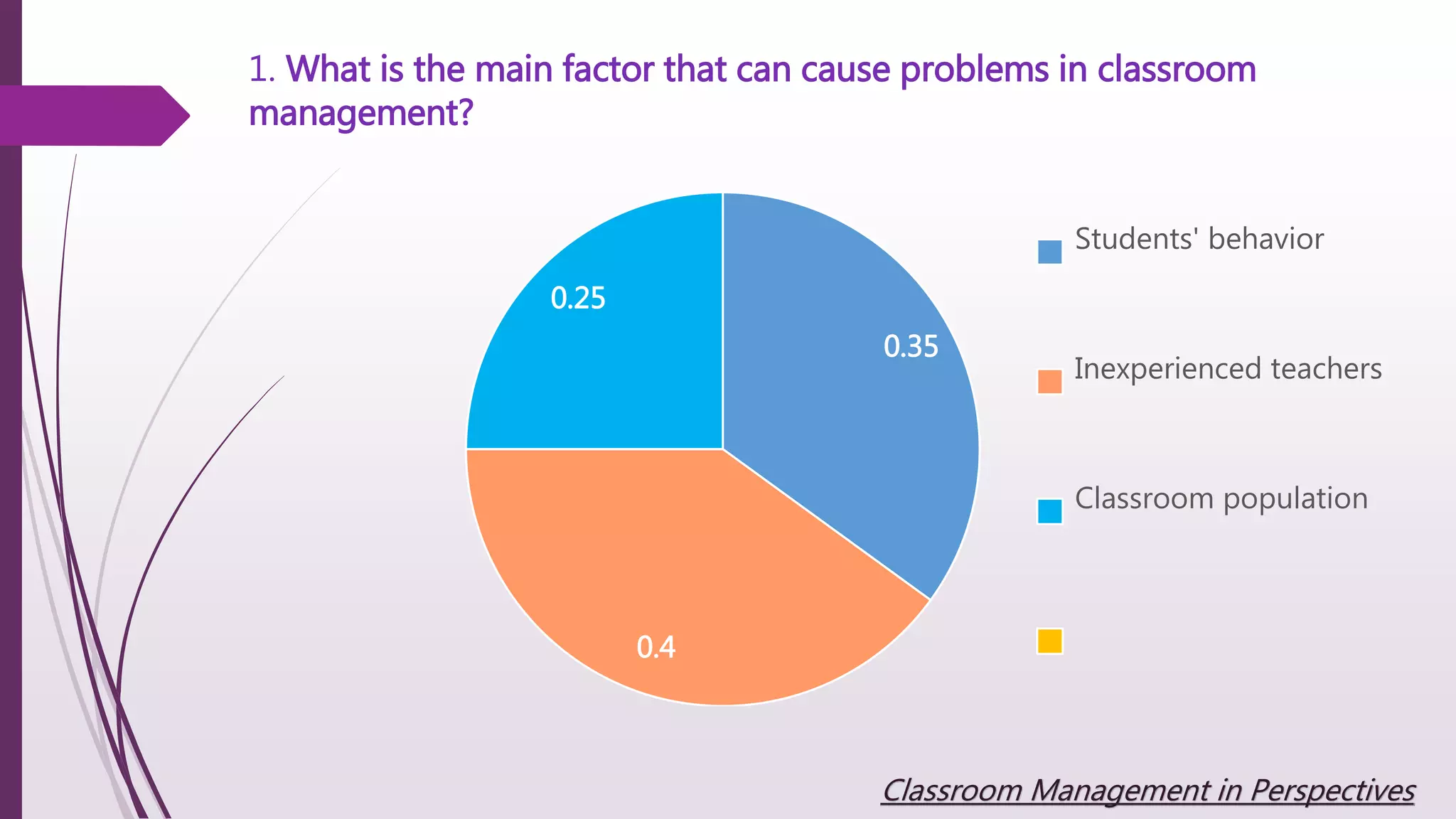 1. What is the main factor that can cause problems in classroom management?

0.25

0.35

0.4

Students' behavior

Inexperienced teachers

Classroom population

Classroom Management in Perspectives